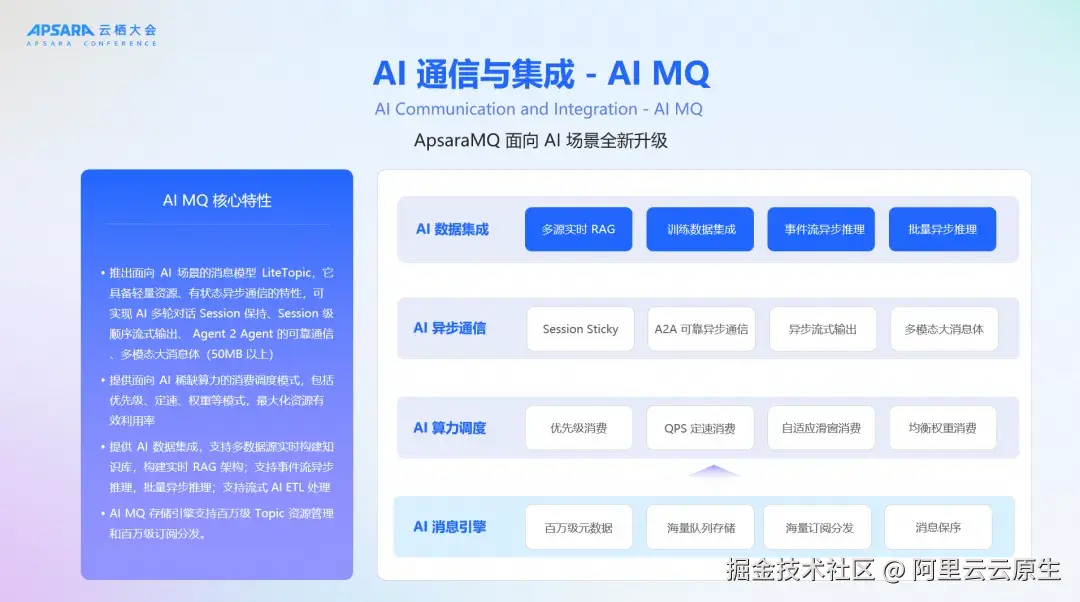 APSARA 云栖大会
APSARA CONFERENCE

AI 通信与集成 - AI MQ

AI Communication and Integration - AI MQ

ApsaraMQ 面向 AI 场景全新升级

AI MQ 核心特性

• 推出面向 AI 场景的消息模型 LiteTopic，它具备轻量资源、有状态异步通信的特性，可实现 AI 多轮对话 Session 保持、Session 级顺序流式输出、 Agent 2 Agent 的可靠通信、多模态大消息体（50MB 以上）

• 提供面向 AI 稀缺算力的消费调度模式，包括优先级、定速、权重等模式，最大化资源有效利用率

• 提供 AI 数据集成，支持多数据源实时构建知识库，构建实时 RAG 架构；支持事件流异步推理，批量异步推理；支持流式 AI ETL 处理

• AI MQ 存储引擎支持百万级 Topic 资源管理和百万级订阅分发。

AI 数据集成
多源实时 RAG
训练数据集成
事件流异步推理
批量异步推理

AI 异步通信
Session Sticky
A2A 可靠异步通信
异步流式输出
多模态大消息体

AI 算力调度
优先级消费
QPS 定速消费
自适应滑窗消费
均衡权重消费

AI 消息引擎
百万级元数据
海量队列存储
海量订阅分发
消息保序

掘金技术社区 @ 阿里云云原生